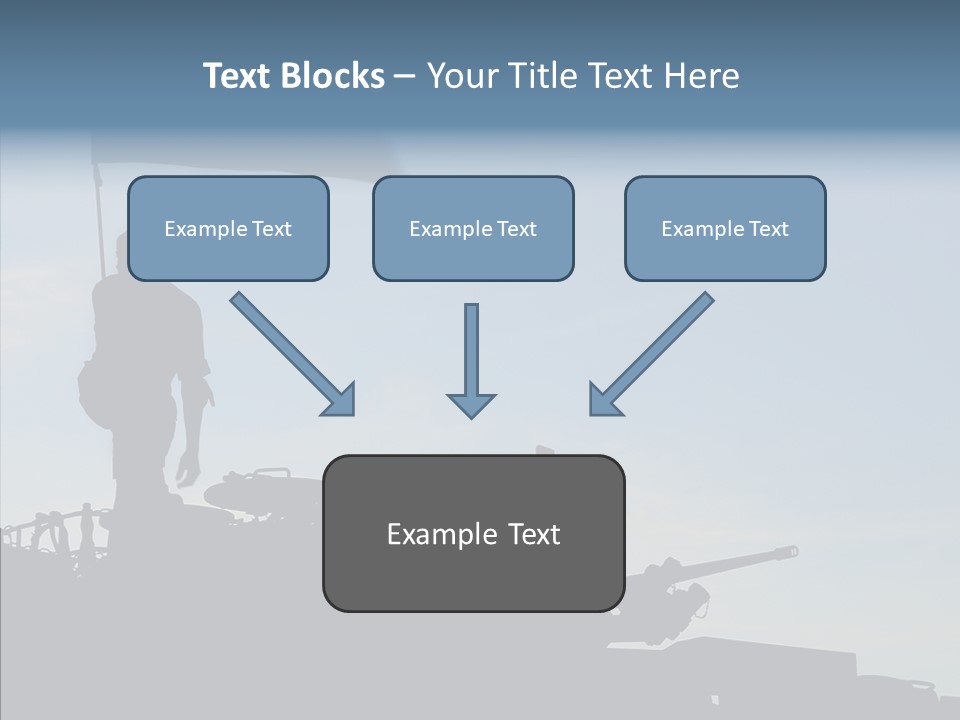 Text Blocks – Your Title Text Here

Example Text

Example Text

Example Text

Example Text